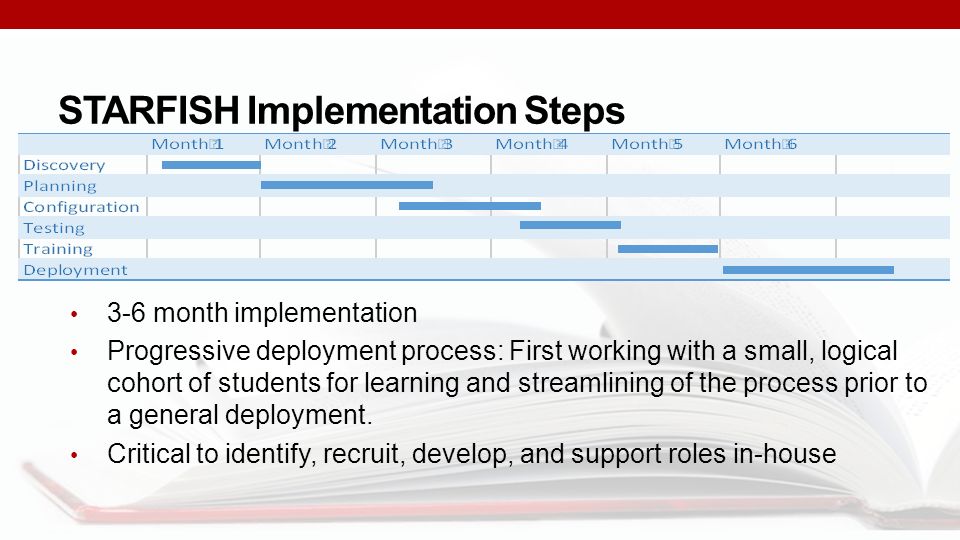 STARFISH Implementation Steps

| | Month 1 | Month 2 | Month 3 | Month 4 | Month 5 | Month 6 | |
|---|---|---|---|---|---|---|---|
| Discovery | | | | | | | |
| Planning | | | | | | | |
| Configuration | | | | | | | |
| Testing | | | | | | | |
| Training | | | | | | | |
| Deployment | | | | | | | |

• 3-6 month implementation
• Progressive deployment process: First working with a small, logical cohort of students for learning and streamlining of the process prior to a general deployment.
• Critical to identify, recruit, develop, and support roles in-house